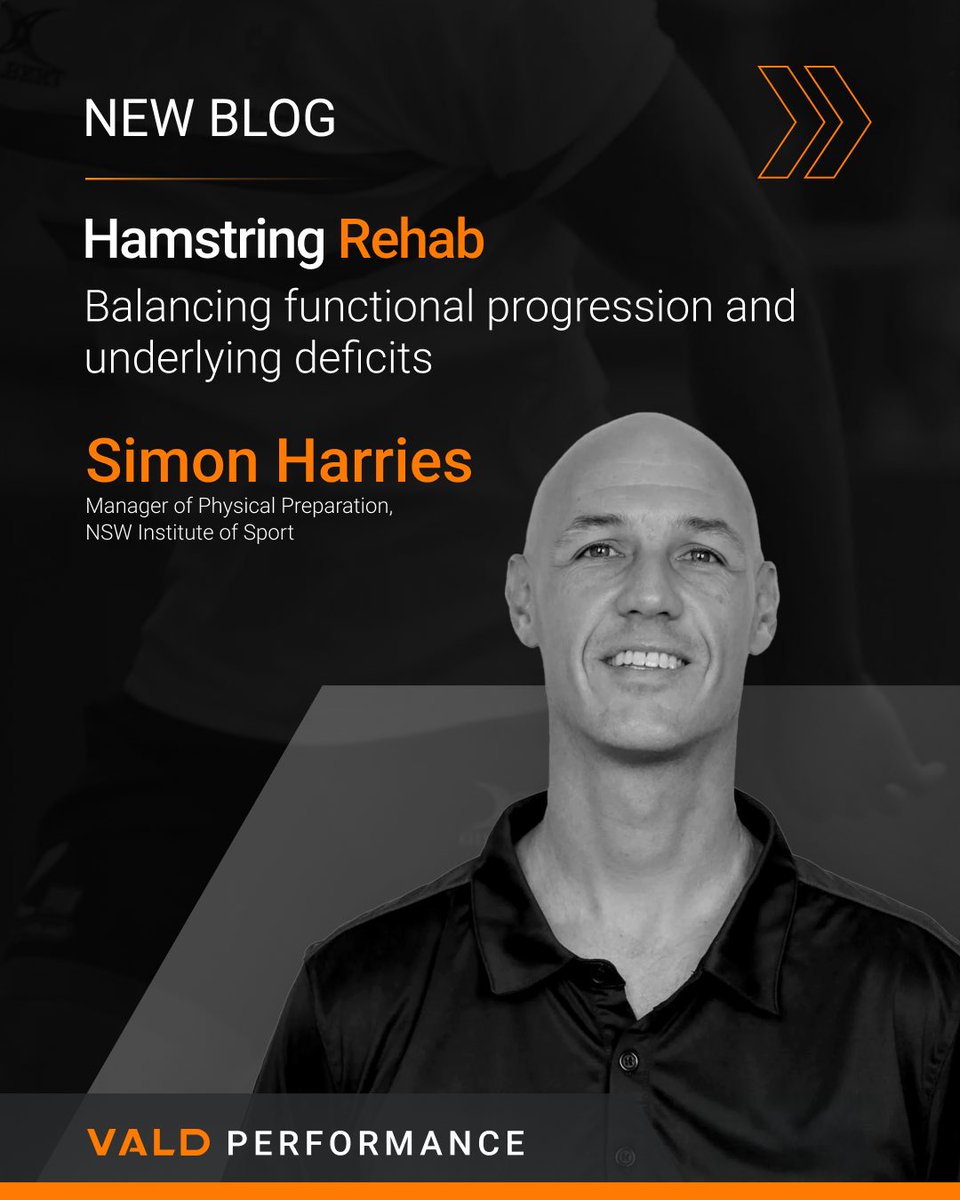 NEW BLOG

Hamstring Rehab

Balancing functional progression and underlying deficits

Simon Harries

Manager of Physical Preparation, NSW Institute of Sport

VALD PERFORMANCE